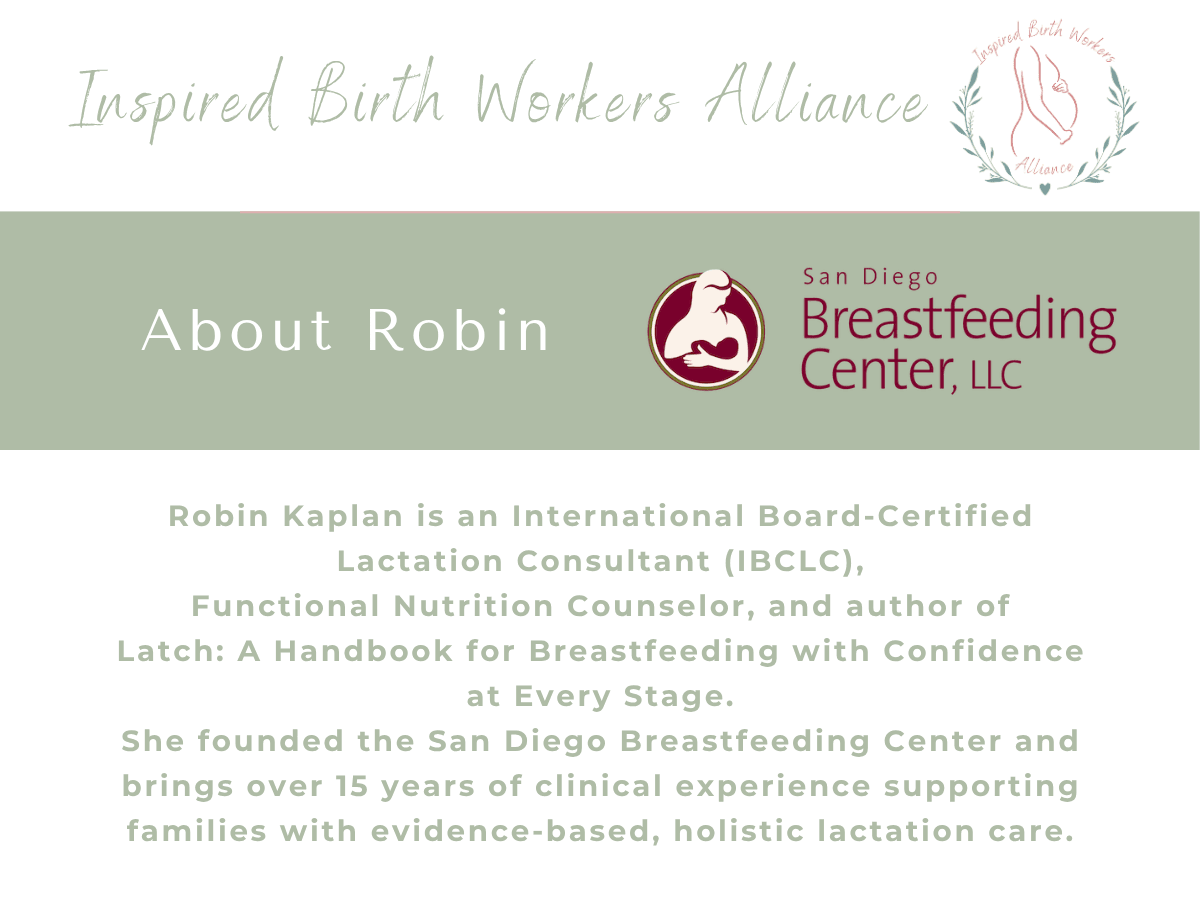 Inspired Birth Workers Alliance

Inspired Birth Workers Alliance

About Robin

San Diego Breastfeeding Center, LLC

Robin Kaplan is an International Board-Certified Lactation Consultant (IBCLC), Functional Nutrition Counselor, and author of Latch: A Handbook for Breastfeeding with Confidence at Every Stage.
She founded the San Diego Breastfeeding Center and brings over 15 years of clinical experience supporting families with evidence-based, holistic lactation care.